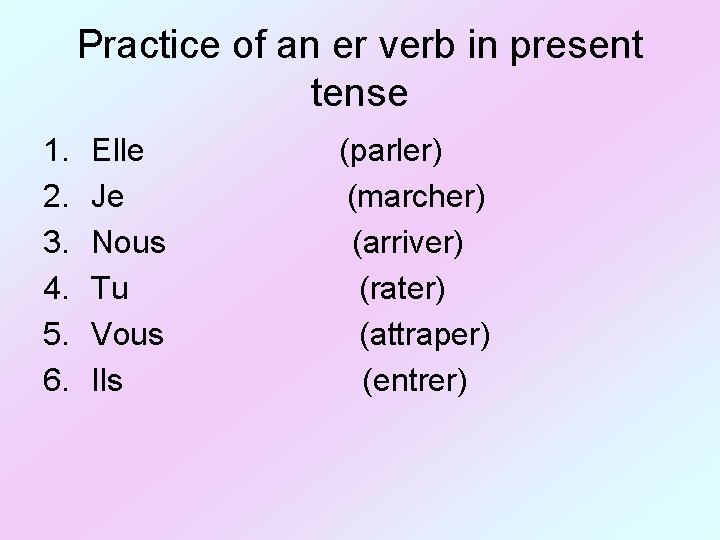 Practice of an er verb in present tense

1. Elle (parler)
2. Je (marcher)
3. Nous (arriver)
4. Tu (rater)
5. Vous (attraper)
6. Ils (entrer)